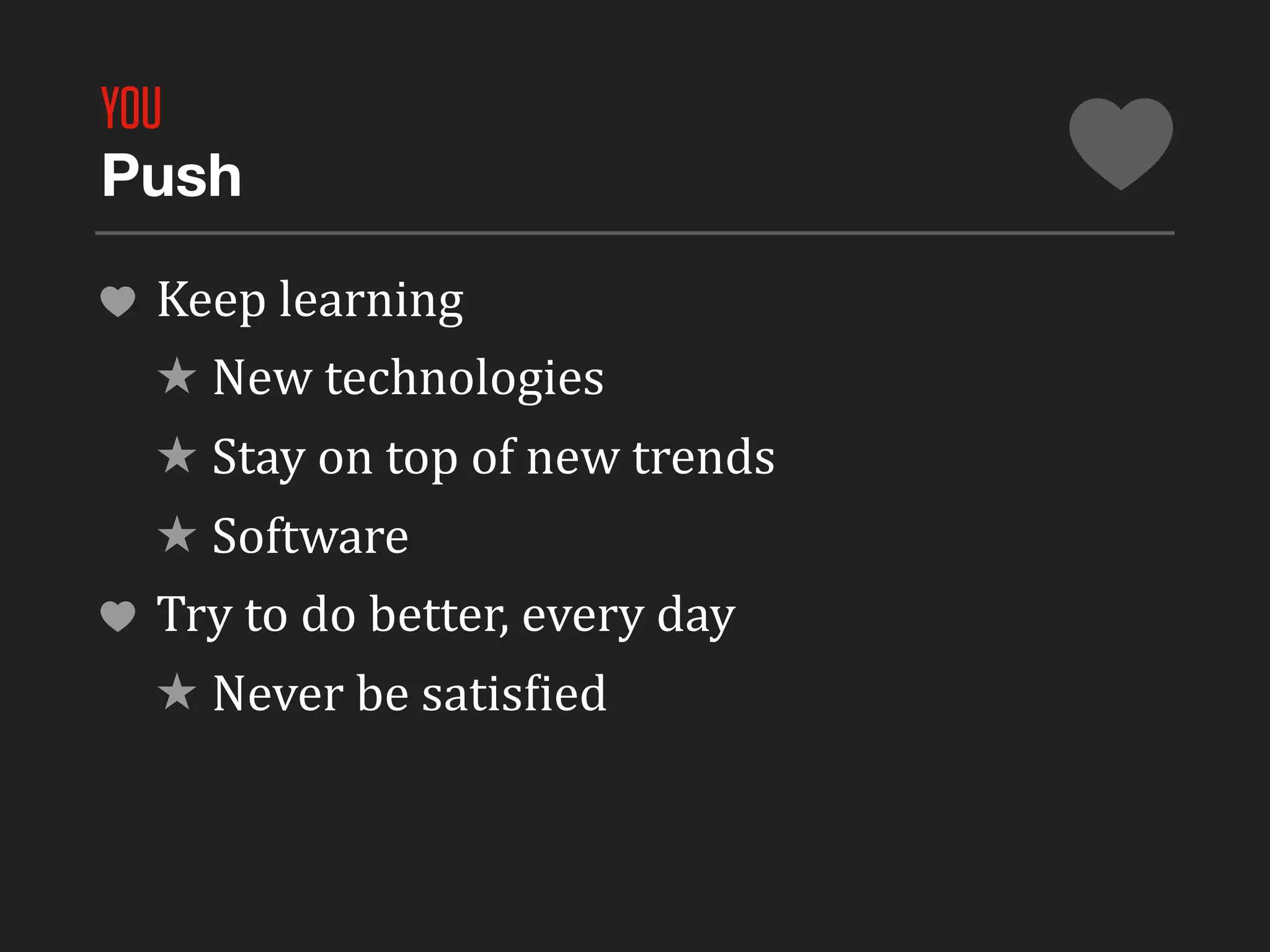 YOU
Push

♥ Keep learning
★ New technologies
★ Stay on top of new trends
★ Software
♥ Try to do better, every day
★ Never be satisfied